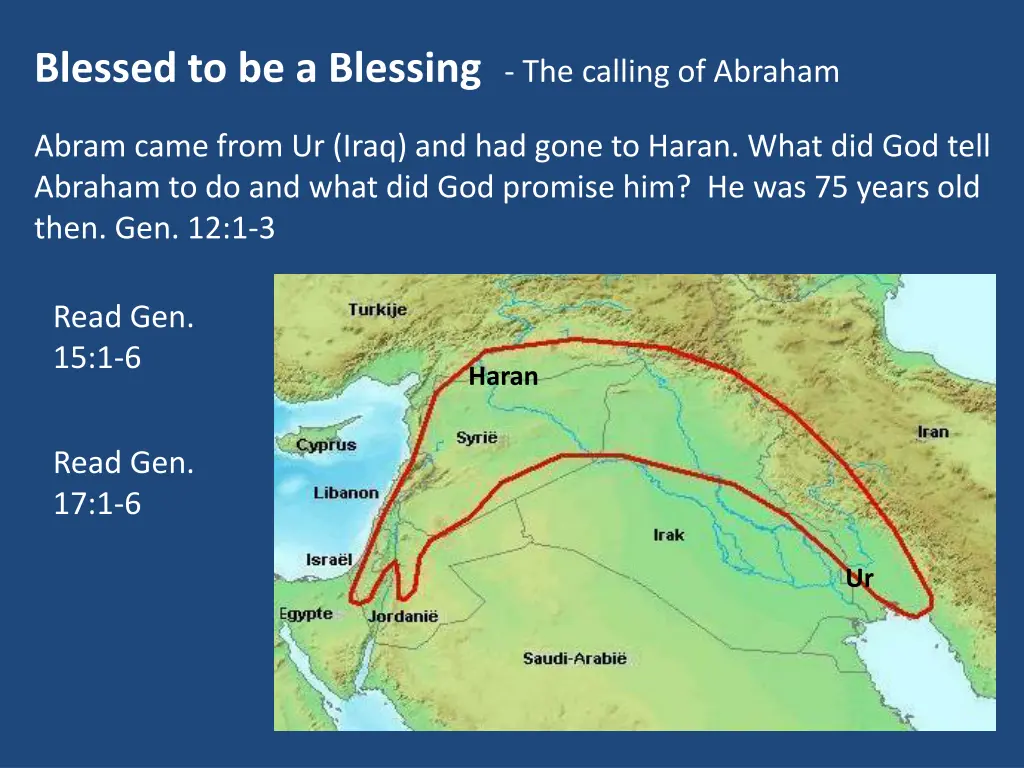 Blessed to be a Blessing - The calling of Abraham

Abram came from Ur (Iraq) and had gone to Haran. What did God tell Abraham to do and what did God promise him? He was 75 years old then. Gen. 12:1-3

Read Gen. 15:1-6

Read Gen. 17:1-6

Turkije
Haran
Cyprus
Syrië
Iran
Libanon
Irak
Israël
Ur
Egypte
Jordanië
Saudi-Arabië